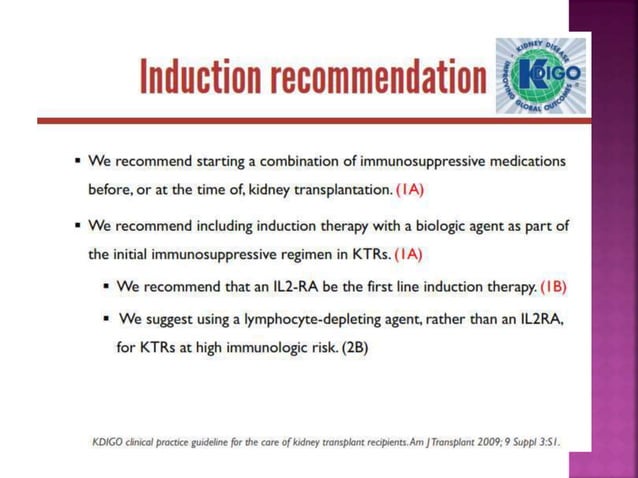 Induction recommendation

KIDNEY DISEASE IMPROVING GLOBAL OUTCOMES KDIGO

▪ We recommend starting a combination of immunosuppressive medications before, or at the time of, kidney transplantation. (1A)

▪ We recommend including induction therapy with a biologic agent as part of the initial immunosuppressive regimen in KTRs. (1A)

▪ We recommend that an IL2-RA be the first line induction therapy. (1B)

▪ We suggest using a lymphocyte-depleting agent, rather than an IL2RA, for KTRs at high immunologic risk. (2B)

KDIGO clinical practice guideline for the care of kidney transplant recipients. Am J Transplant 2009; 9 Suppl 3:S1.